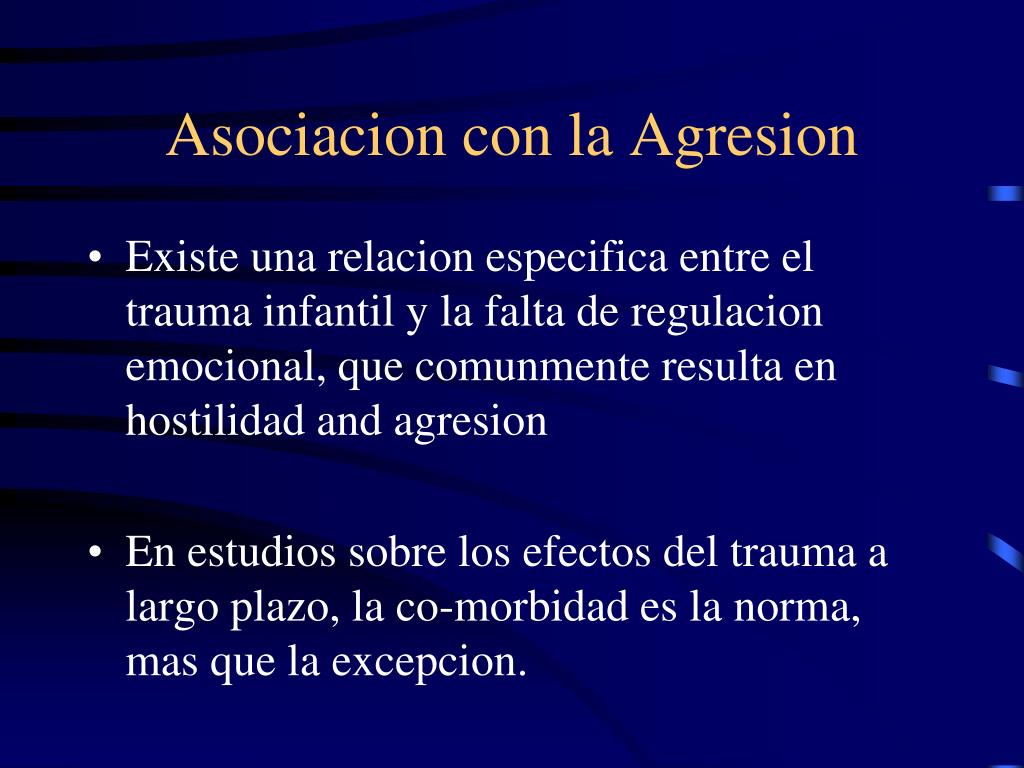 Asociacion con la Agresion

• Existe una relacion especifica entre el trauma infantil y la falta de regulacion emocional, que comunmente resulta en hostilidad and agresion

• En estudios sobre los efectos del trauma a largo plazo, la co-morbidad es la norma, mas que la excepcion.